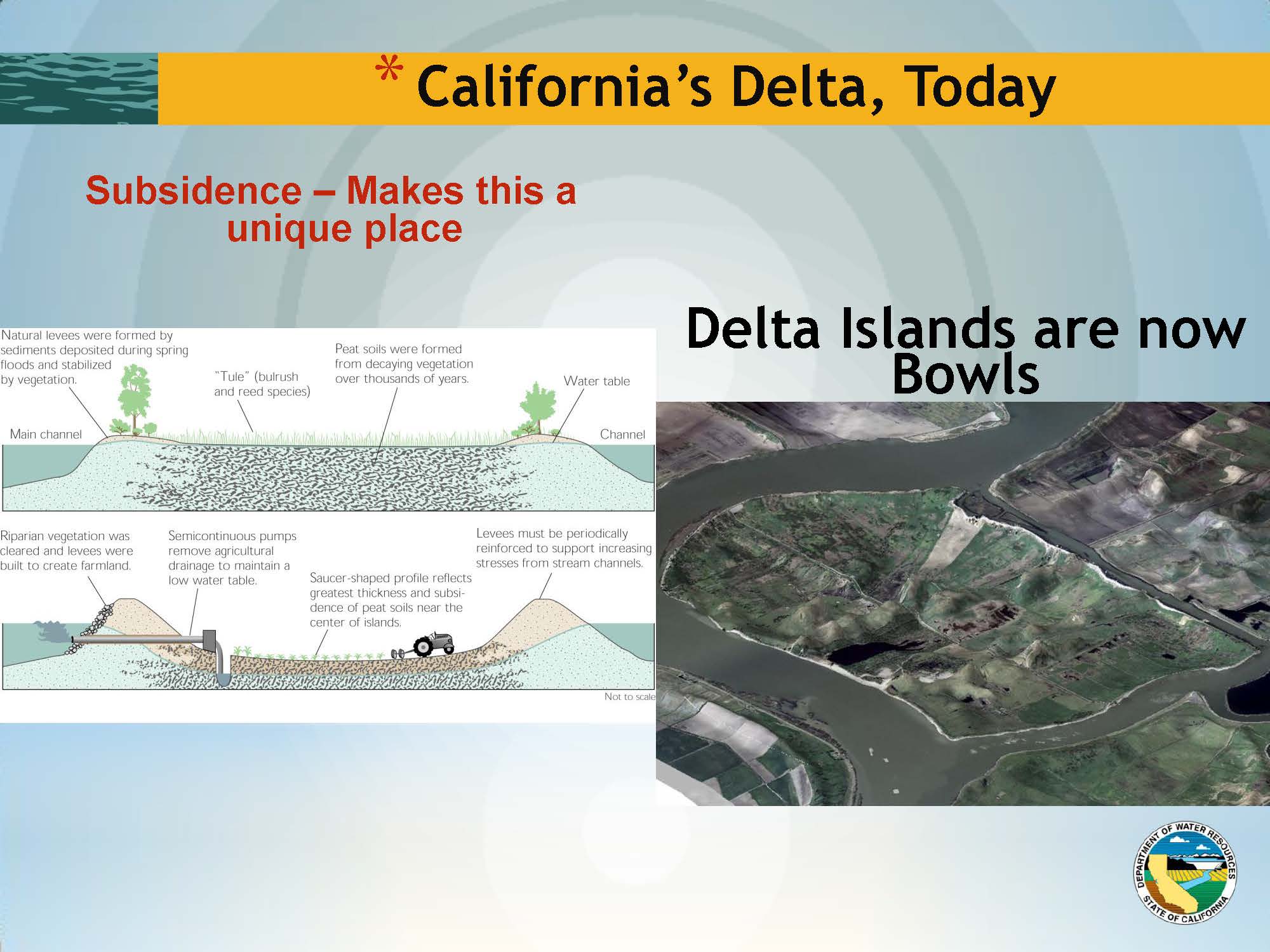 * California's Delta, Today

Subsidence – Makes this a unique place

Natural levees were formed by sediments deposited during spring floods and stabilized by vegetation.

"Tule" (bulrush and reed species)

Peat soils were formed from decaying vegetation over thousands of years.

Water table

Main channel

Channel

Riparian vegetation was cleared and levees were built to create farmland.

Semicontinuous pumps remove agricultural drainage to maintain a low water table.

Saucer-shaped profile reflects greatest thickness and subsidence of peat soils near the center of islands.

Levees must be periodically reinforced to support increasing stresses from stream channels.

Not to scale

Delta Islands are now Bowls

DEPARTMENT OF WATER RESOURCES
STATE OF CALIFORNIA